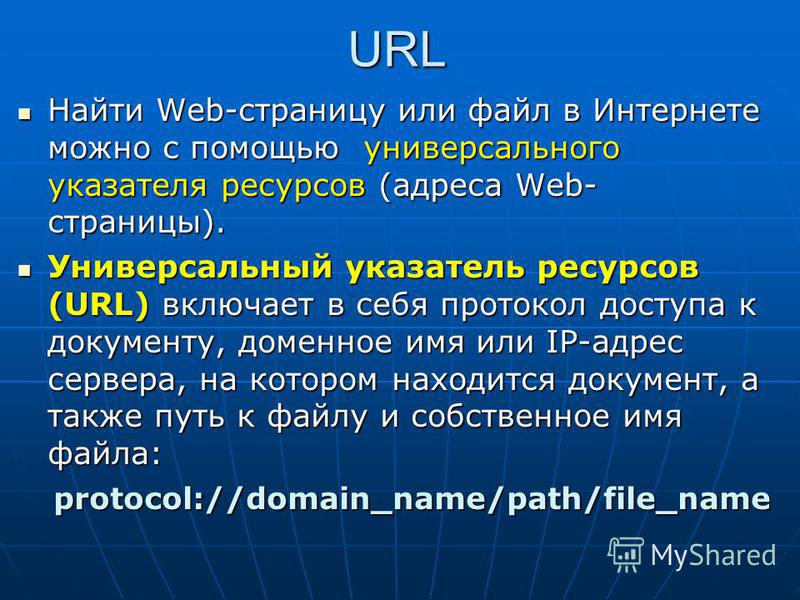 URL

Найти Web-страницу или файл в Интернете можно с помощью универсального указателя ресурсов (адреса Web-страницы).

Универсальный указатель ресурсов (URL) включает в себя протокол доступа к документу, доменное имя или IP-адрес сервера, на котором находится документ, а также путь к файлу и собственное имя файла:

protocol://domain_name/path/file_name

MyShared